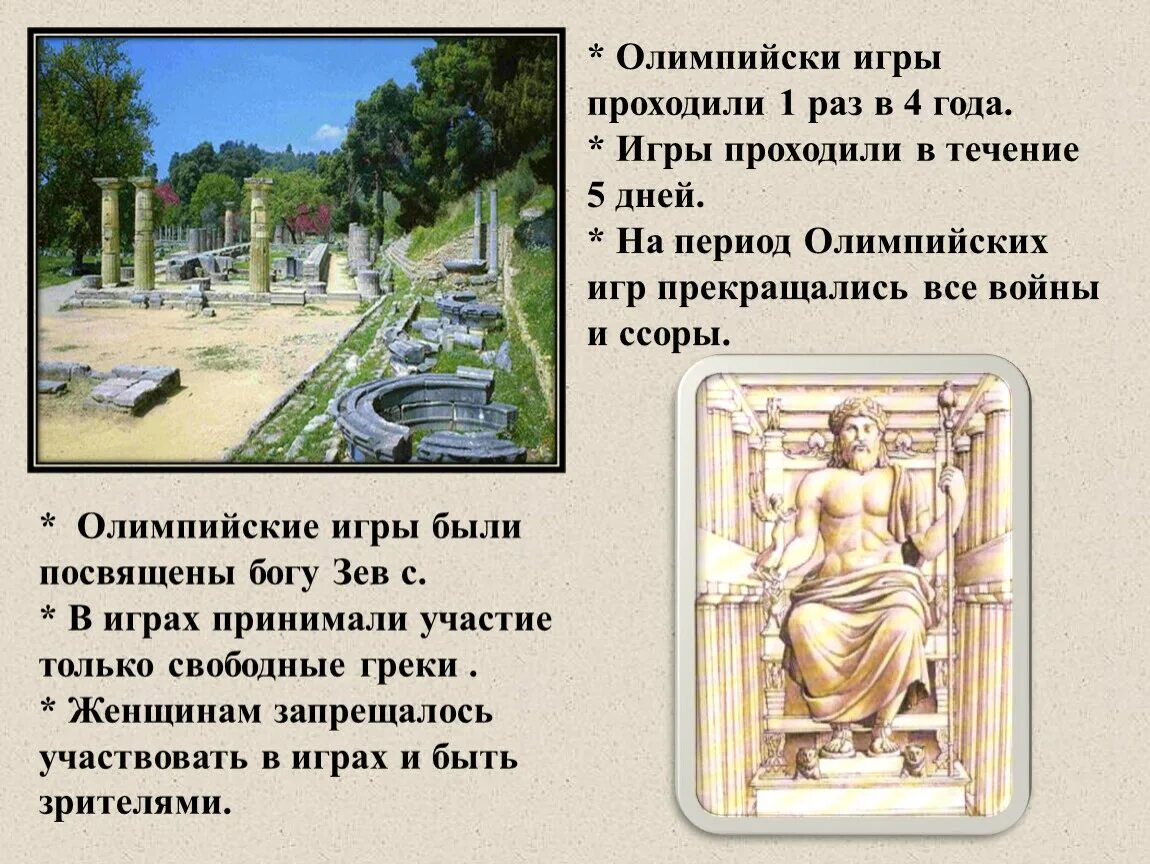 * Олимпийски игры проходили 1 раз в 4 года.
* Игры проходили в течение 5 дней.
* На период Олимпийских игр прекращались все войны и ссоры.

* Олимпийские игры были посвящены богу Зев с.
* В играх принимали участие только свободные греки .
* Женщинам запрещалось участвовать в играх и быть зрителями.